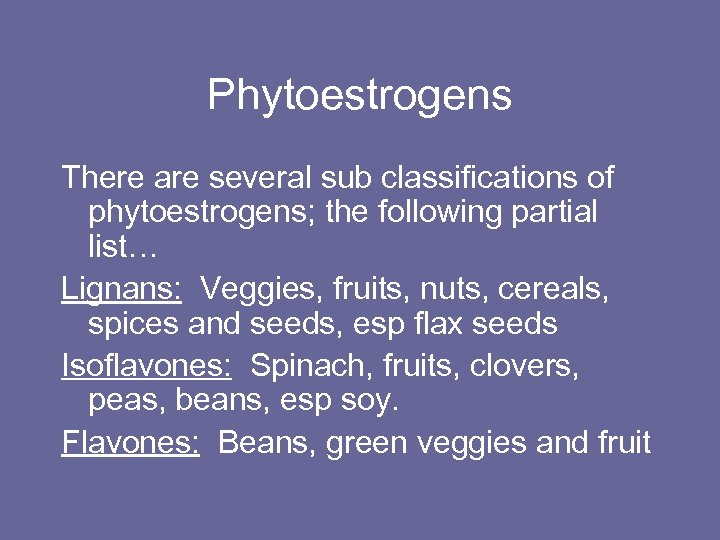 Phytoestrogens

There are several sub classifications of phytoestrogens; the following partial list…

Lignans: Veggies, fruits, nuts, cereals, spices and seeds, esp flax seeds

Isoflavones: Spinach, fruits, clovers, peas, beans, esp soy.

Flavones: Beans, green veggies and fruit